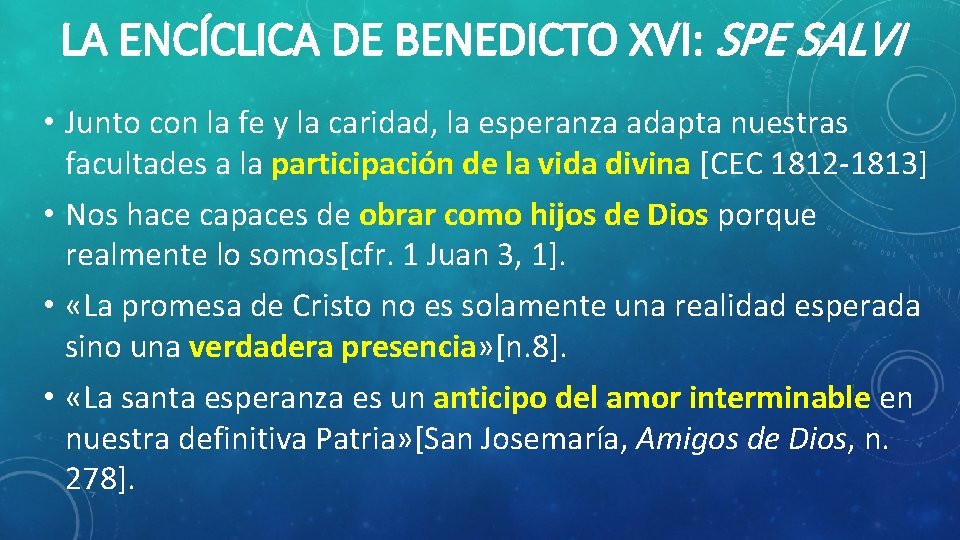 LA ENCÍCLICA DE BENEDICTO XVI: SPE SALVI

• Junto con la fe y la caridad, la esperanza adapta nuestras facultades a la participación de la vida divina [CEC 1812-1813]

• Nos hace capaces de obrar como hijos de Dios porque realmente lo somos[cfr. 1 Juan 3, 1].

• «La promesa de Cristo no es solamente una realidad esperada sino una verdadera presencia»[n.8].

• «La santa esperanza es un anticipo del amor interminable en nuestra definitiva Patria»[San Josemaría, Amigos de Dios, n. 278].